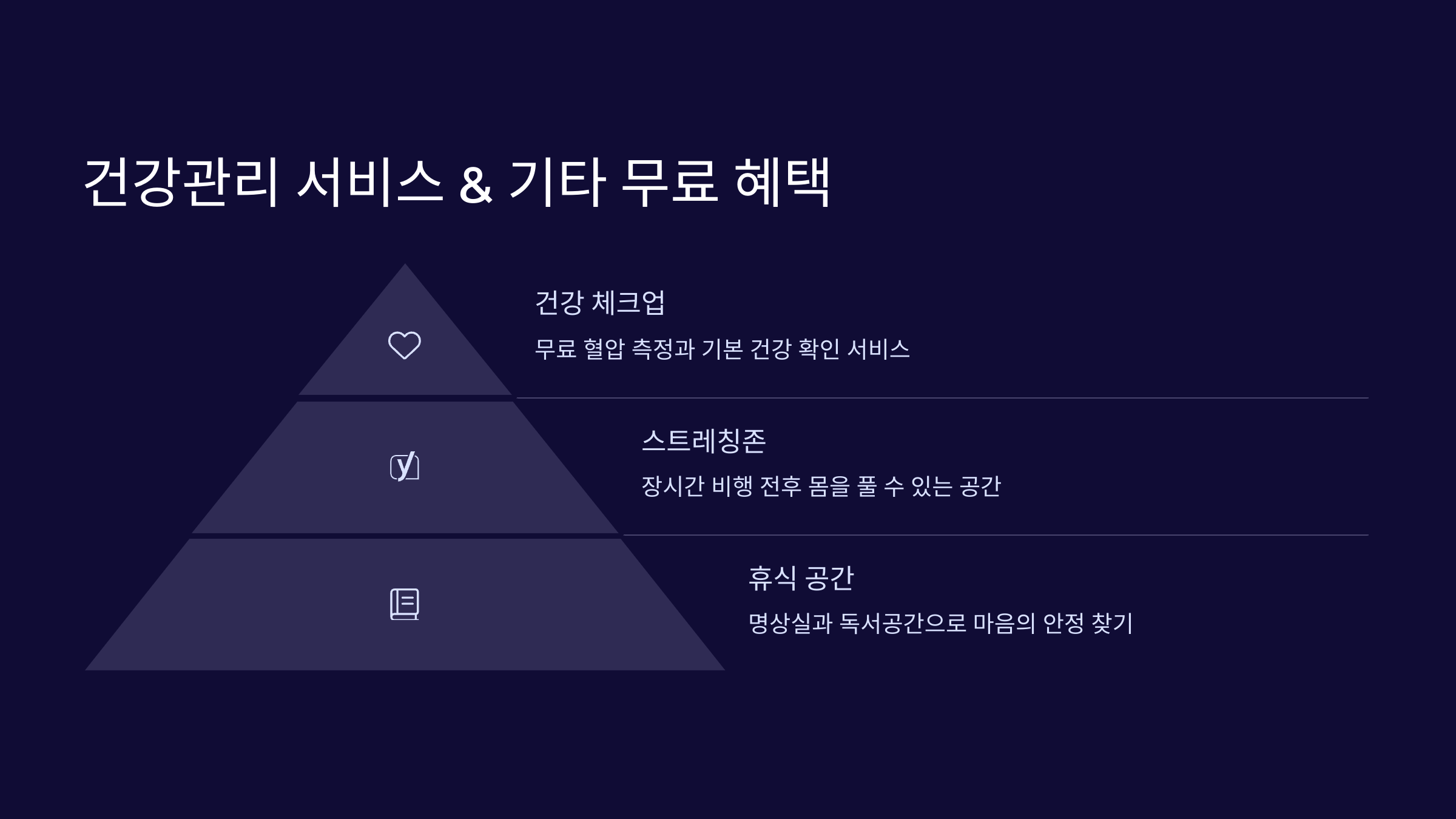 건강관리 서비스 & 기타 무료 혜택

건강 체크업

무료 혈압 측정과 기본 건강 확인 서비스

스트레칭존

장시간 비행 전후 몸을 풀 수 있는 공간

휴식 공간

명상실과 독서공간으로 마음의 안정 찾기